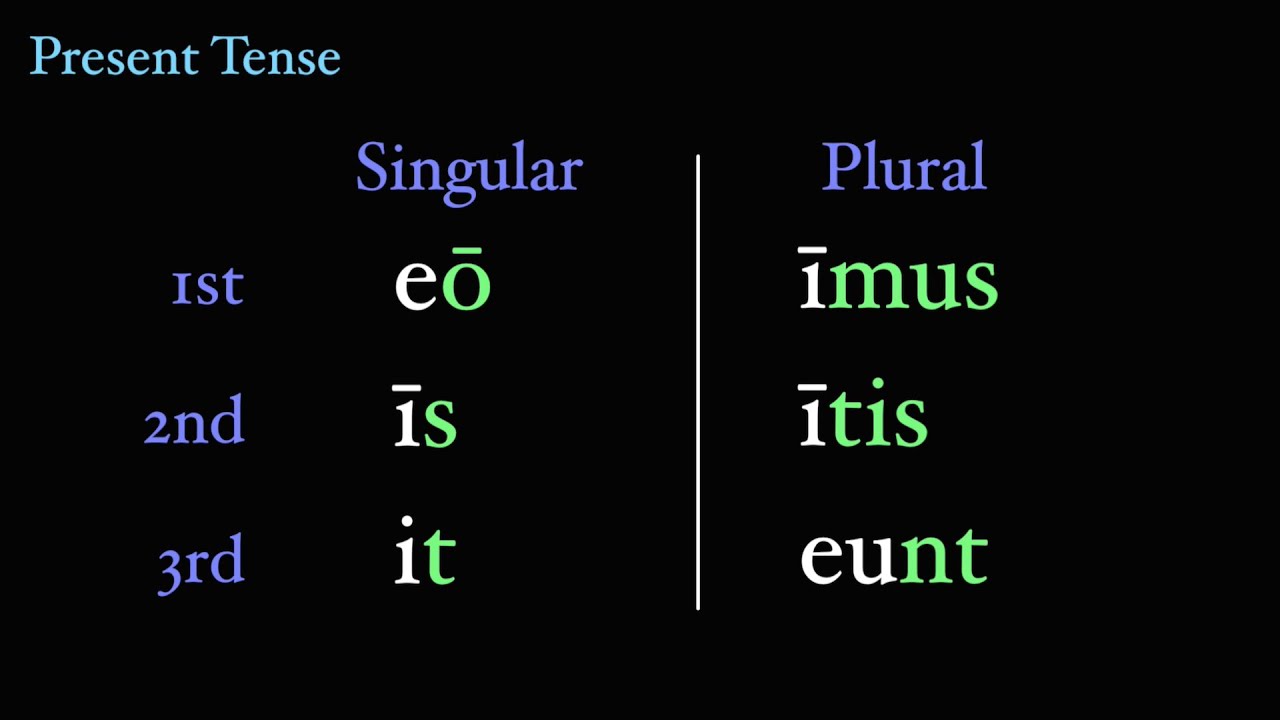 Present Tense

|  | Singular | Plural |
|---|---|---|
| 1st | eō | īmus |
| 2nd | īs | ītis |
| 3rd | it | eunt |